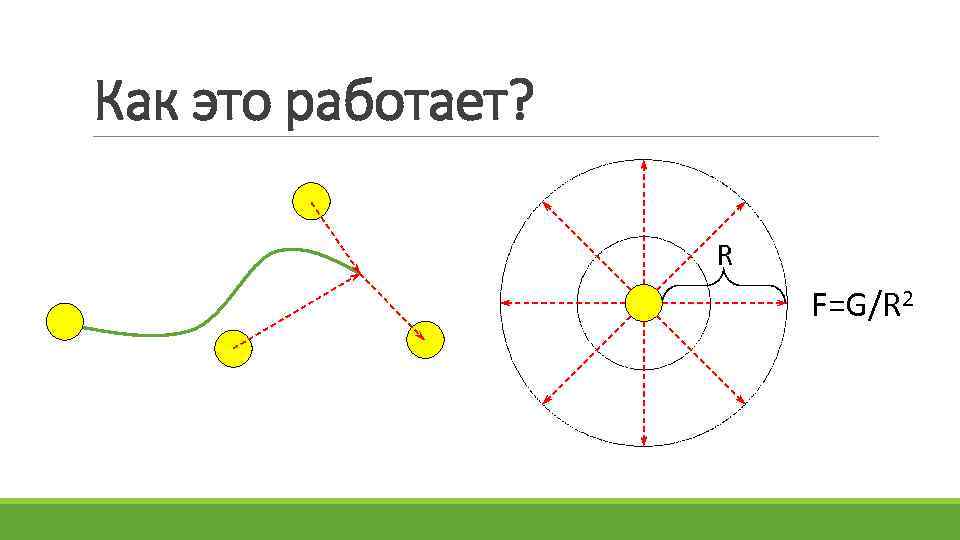 Как это работает?

R

$F=G/R^2$